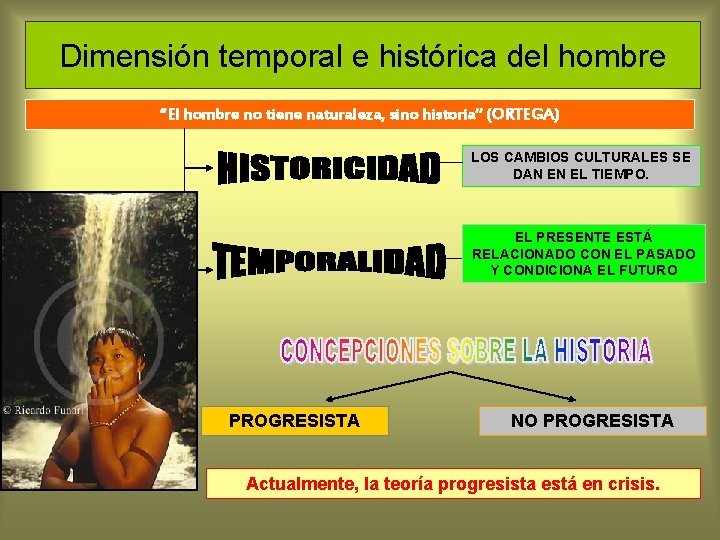 Dimensión temporal e histórica del hombre

"El hombre no tiene naturaleza, sino historia" (ORTEGA)

HISTORICIDAD

LOS CAMBIOS CULTURALES SE DAN EN EL TIEMPO.

TEMPORALIDAD

EL PRESENTE ESTÁ RELACIONADO CON EL PASADO Y CONDICIONA EL FUTURO

© Ricardo Funari

CONCEPCIONES SOBRE LA HISTORIA

PROGRESISTA

NO PROGRESISTA

Actualmente, la teoría progresista está en crisis.